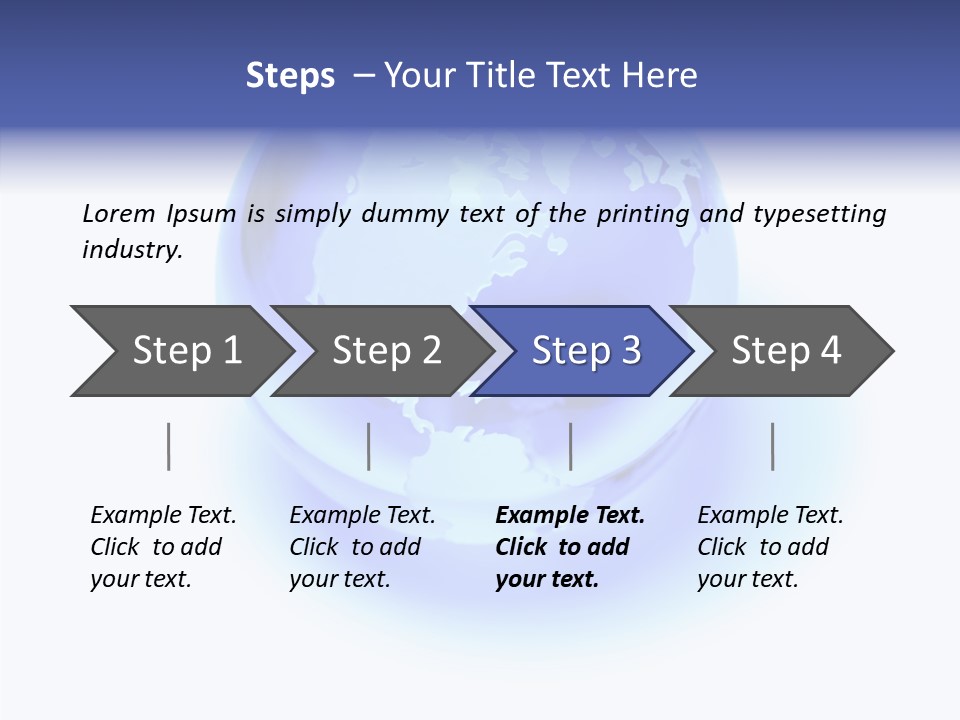 Steps – Your Title Text Here

Lorem Ipsum is simply dummy text of the printing and typesetting industry.

Step 1

Step 2

Step 3

Step 4

Example Text. Click to add your text.

Example Text. Click to add your text.

Example Text. Click to add your text.

Example Text. Click to add your text.